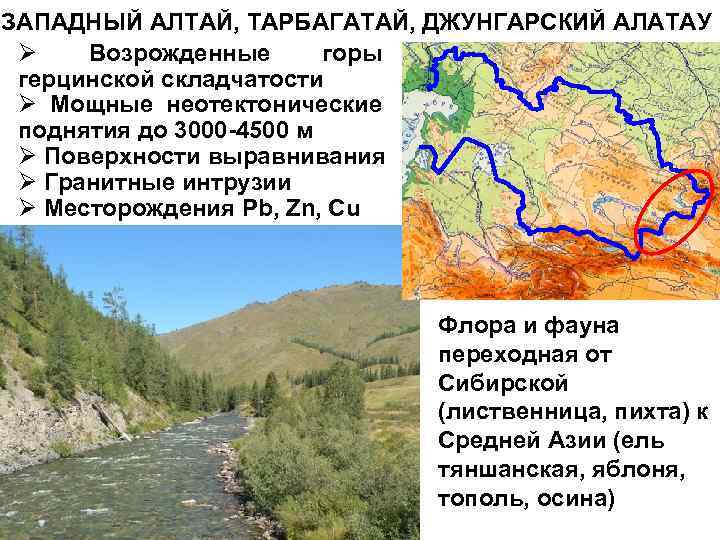 ЗАПАДНЫЙ АЛТАЙ, ТАРБАГАТАЙ, ДЖУНГАРСКИЙ АЛАТАУ

➢ Возрожденные горы герцинской складчатости
➢ Мощные неотектонические поднятия до 3000-4500 м
➢ Поверхности выравнивания
➢ Гранитные интрузии
➢ Месторождения Pb, Zn, Cu

Флора и фауна переходная от Сибирской (лиственница, пихта) к Средней Азии (ель тяншанская, яблоня, тополь, осина)